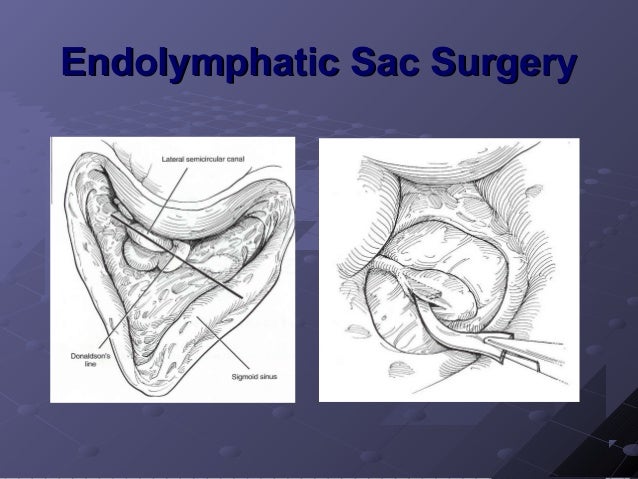 Endolymphatic Sac Surgery

Lateral semicircular canal

Donaldson's line

Sigmoid sinus